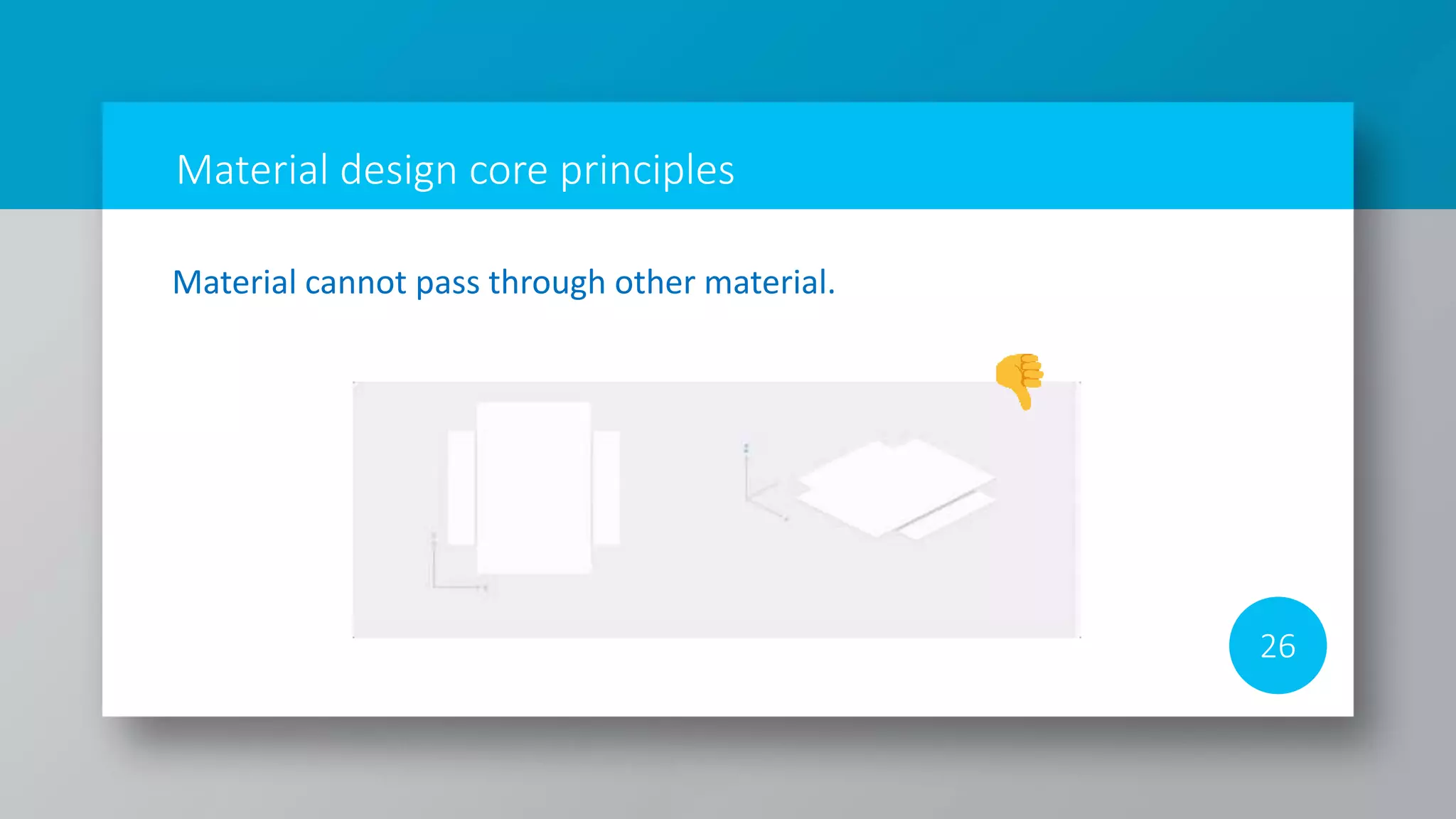 Material design core principles

Material cannot pass through other material.

26